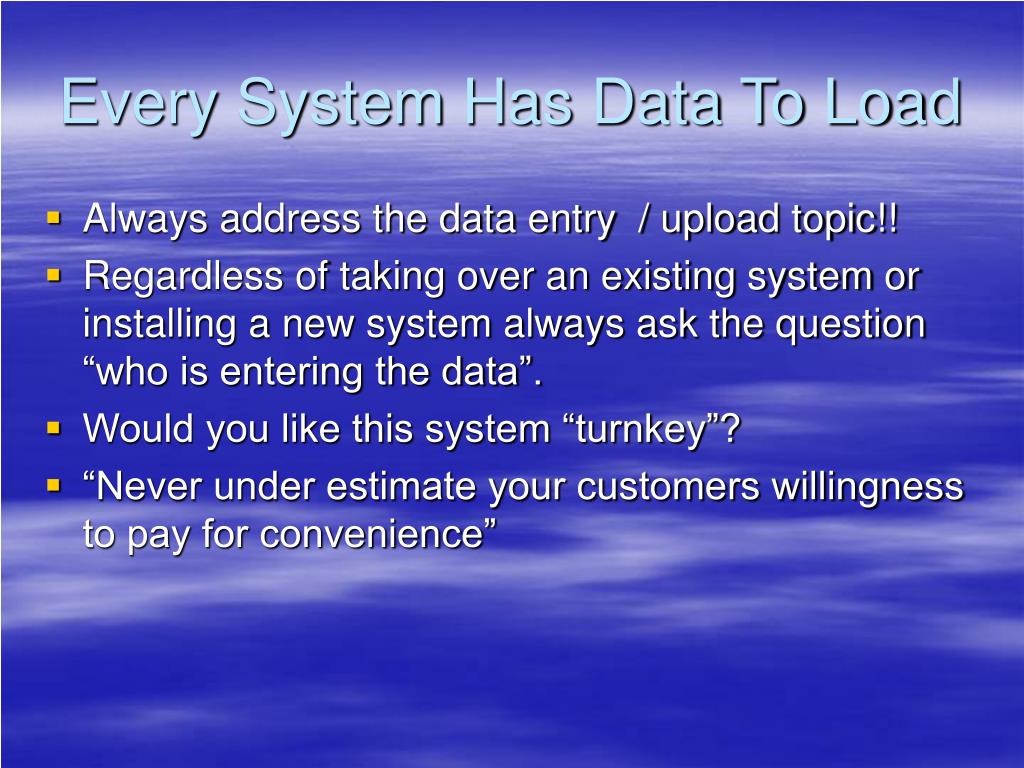 Every System Has Data To Load

- Always address the data entry / upload topic!!
- Regardless of taking over an existing system or installing a new system always ask the question “who is entering the data”.
- Would you like this system “turnkey”?
- “Never under estimate your customers willingness to pay for convenience”